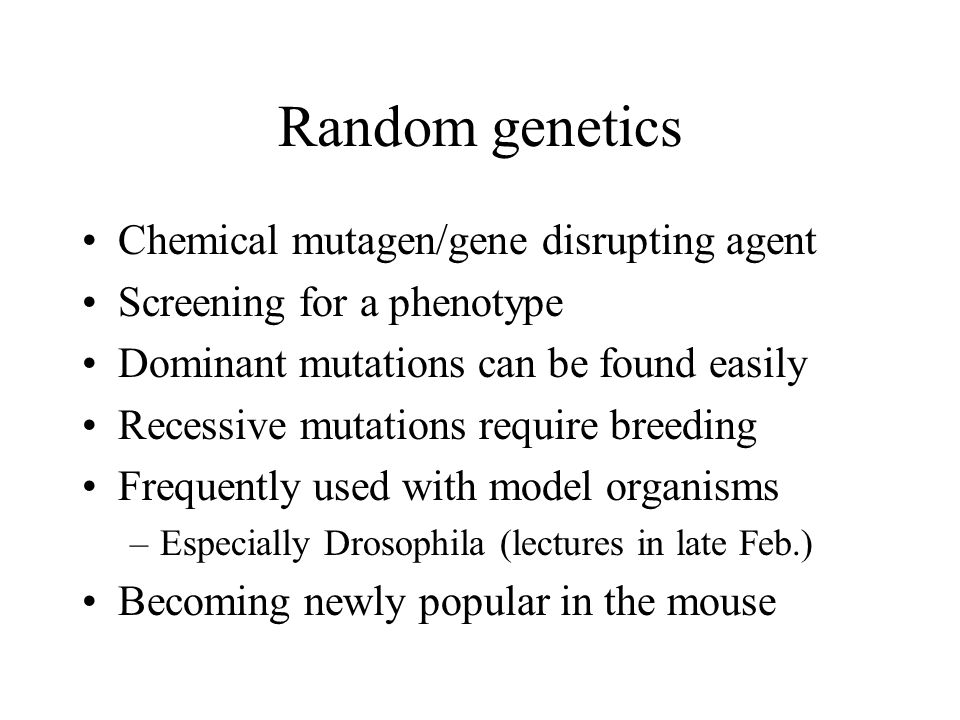 Random genetics

• Chemical mutagen/gene disrupting agent
• Screening for a phenotype
• Dominant mutations can be found easily
• Recessive mutations require breeding
• Frequently used with model organisms
  – Especially Drosophila (lectures in late Feb.)
• Becoming newly popular in the mouse